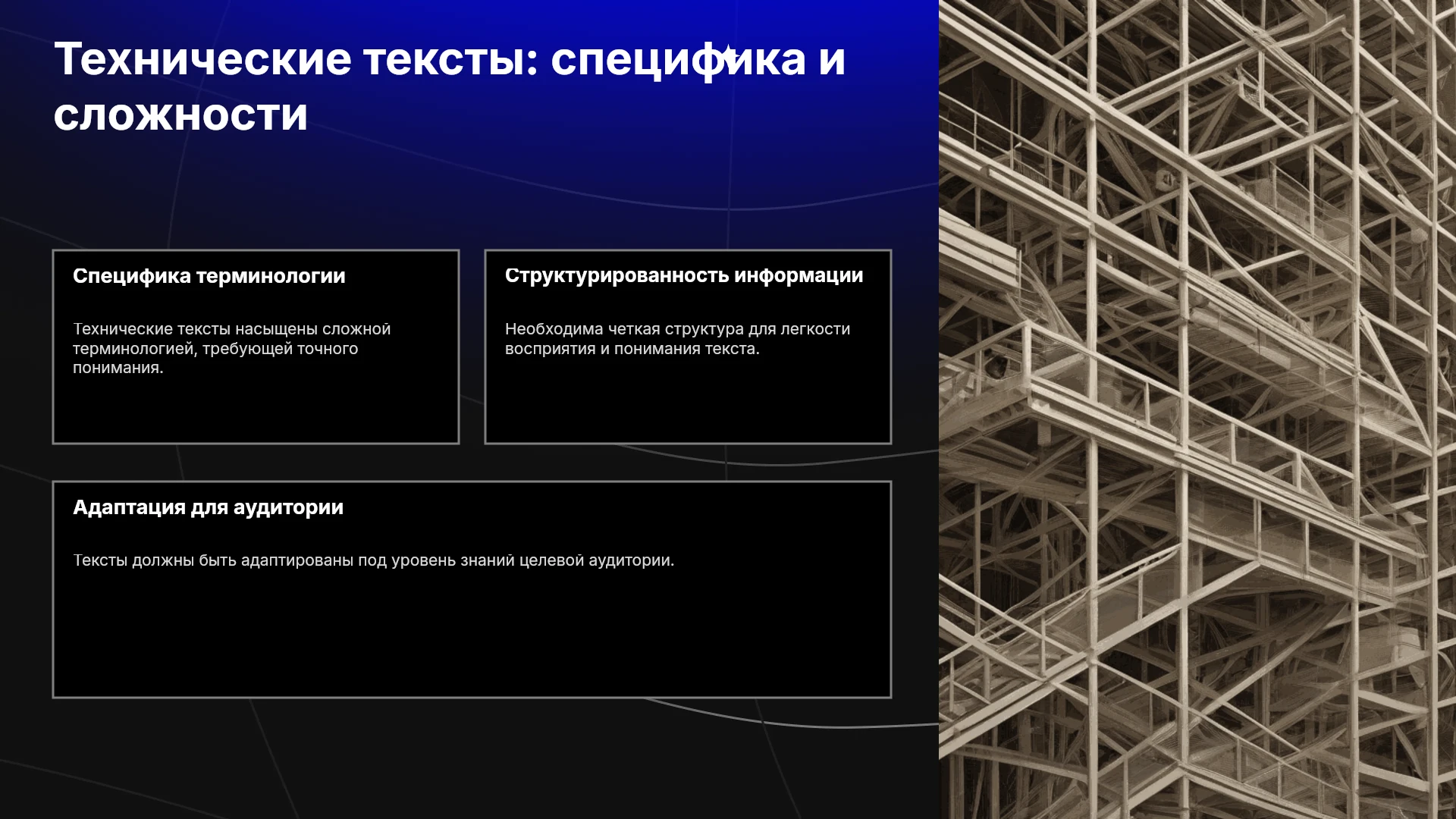 Технические тексты: специфика и сложности

Специфика терминологии

Технические тексты насыщены сложной терминологией, требующей точного понимания.

Структурированность информации

Необходима четкая структура для легкости восприятия и понимания текста.

Адаптация для аудитории

Тексты должны быть адаптированы под уровень знаний целевой аудитории.